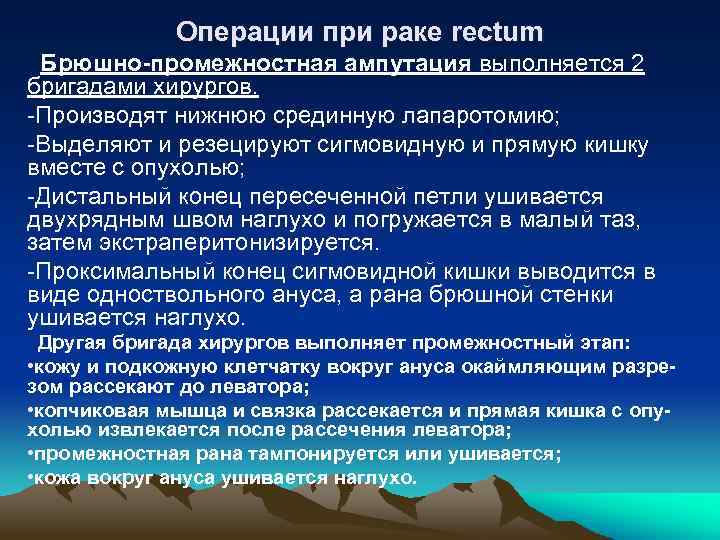 Операции при раке rectum

Брюшно-промежностная ампутация выполняется 2 бригадами хирургов.

-Производят нижнюю срединную лапаротомию;

-Выделяют и резецируют сигмовидную и прямую кишку вместе с опухолью;

-Дистальный конец пересеченной петли ушивается двухрядным швом наглухо и погружается в малый таз, затем экстраперитонизируется.

-Проксимальный конец сигмовидной кишки выводится в виде одноствольного ануса, а рана брюшной стенки ушивается наглухо.

Другая бригада хирургов выполняет промежностный этап:

•кожу и подкожную клетчатку вокруг ануса окаймляющим разрезом рассекают до леватора;

•копчиковая мышца и связка рассекается и прямая кишка с опухолью извлекается после рассечения леватора;

•промежностная рана тампонируется или ушивается;

•кожа вокруг ануса ушивается наглухо.